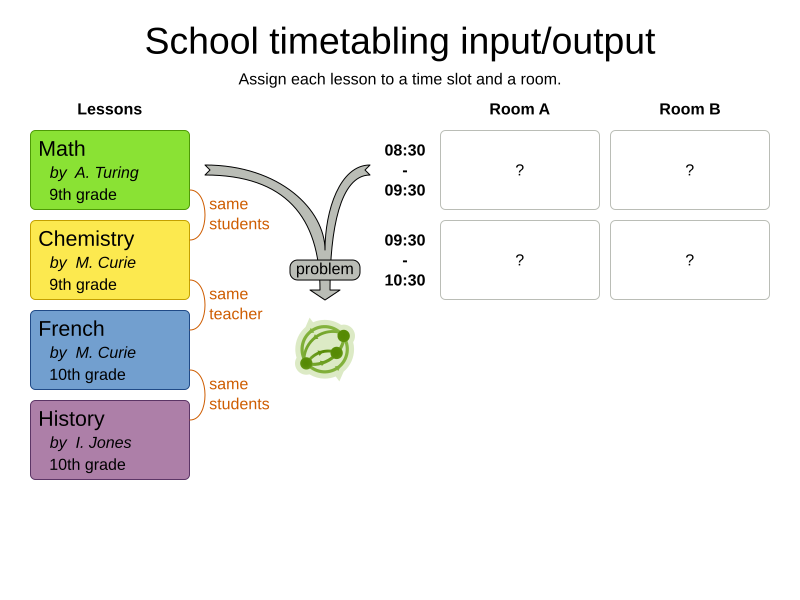 School timetabling input/output

Assign each lesson to a time slot and a room.

Lessons

Math
by A. Turing
9th grade

same students

Chemistry
by M. Curie
9th grade

same teacher

French
by M. Curie
10th grade

same students

History
by I. Jones
10th grade

problem

|  | Room A | Room B |
|---|---|---|
| 08:30 - 09:30 | ? | ? |
| 09:30 - 10:30 | ? | ? |